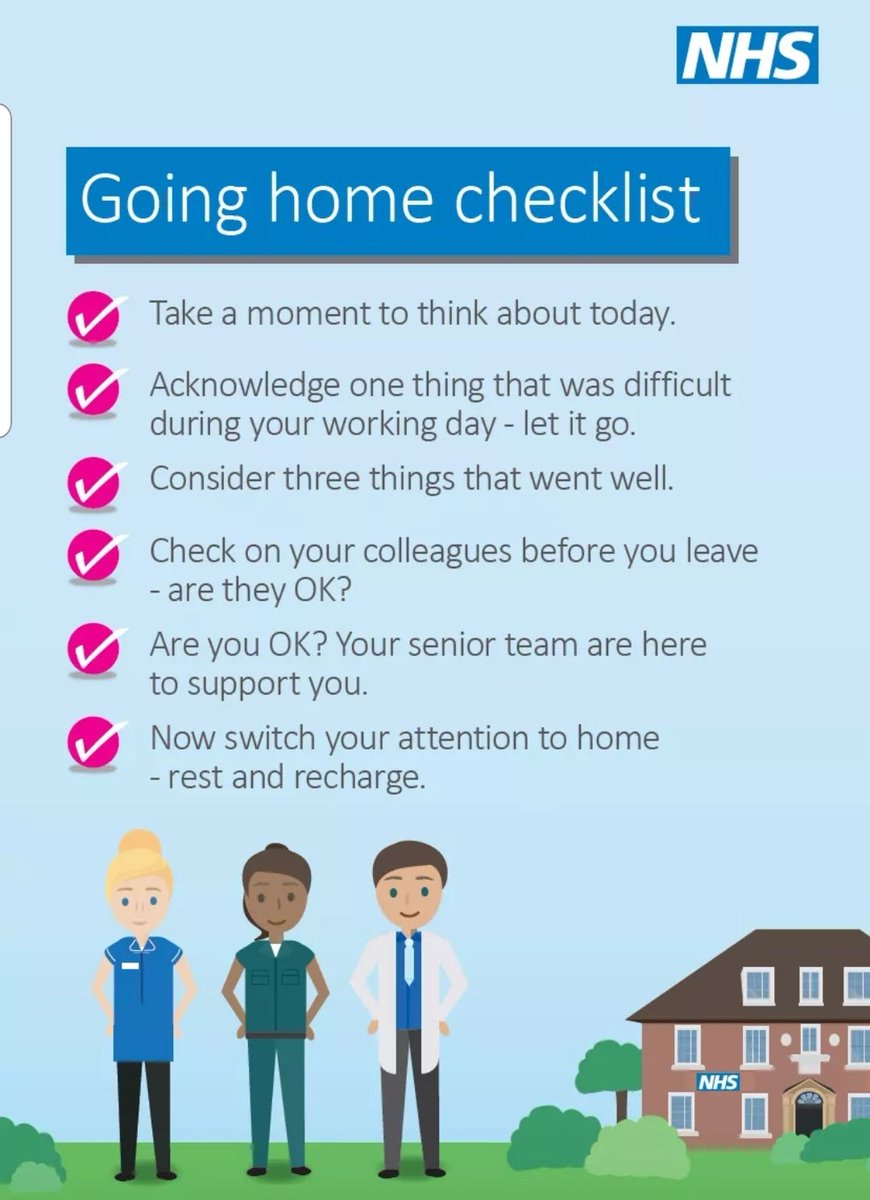 NHS

Going home checklist

Take a moment to think about today.

Acknowledge one thing that was difficult during your working day - let it go.

Consider three things that went well.

Check on your colleagues before you leave - are they OK?

Are you OK? Your senior team are here to support you.

Now switch your attention to home - rest and recharge.

NHS